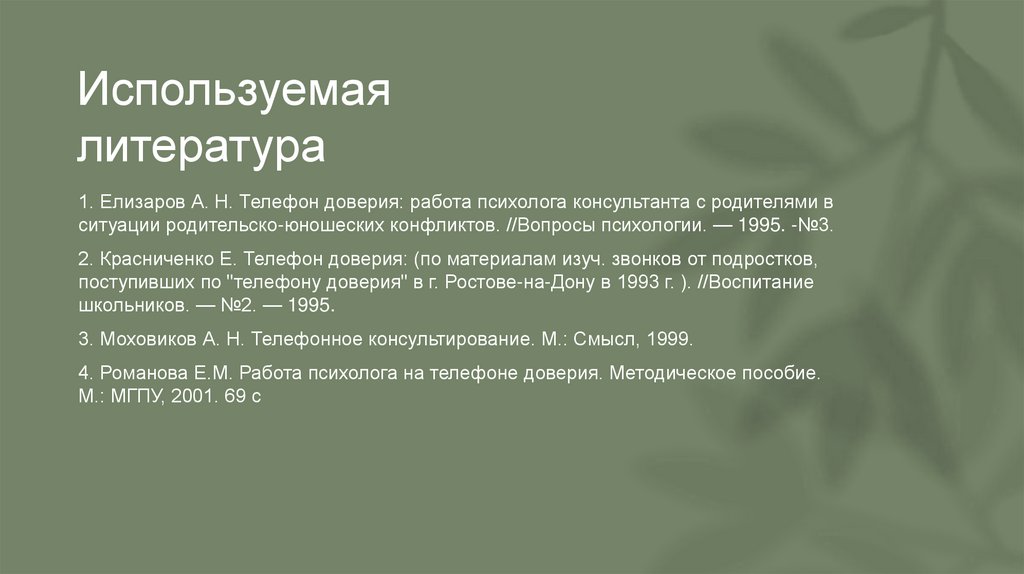 Используемая литература

1. Елизаров А. Н. Телефон доверия: работа психолога консультанта с родителями в ситуации родительско-юношеских конфликтов. //Вопросы психологии. — 1995. -№3.

2. Красниченко Е. Телефон доверия: (по материалам изуч. звонков от подростков, поступивших по "телефону доверия" в г. Ростове-на-Дону в 1993 г. ). //Воспитание школьников. — №2. — 1995.

3. Моховиков А. Н. Телефонное консультирование. М.: Смысл, 1999.

4. Романова Е.М. Работа психолога на телефоне доверия. Методическое пособие. М.: МГПУ, 2001. 69 с